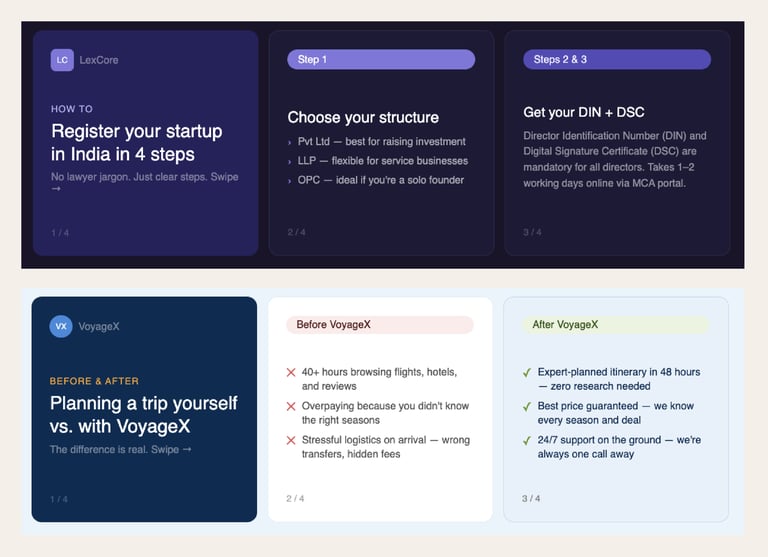 LC LexCore

HOW TO

Register your startup in India in 4 steps

No lawyer jargon. Just clear steps. Swipe →

1 / 4

Step 1

Choose your structure

› Pvt Ltd — best for raising investment
› LLP — flexible for service businesses
› OPC — ideal if you're a solo founder

2 / 4

Steps 2 & 3

Get your DIN + DSC

Director Identification Number (DIN) and Digital Signature Certificate (DSC) are mandatory for all directors. Takes 1–2 working days online via MCA portal.

3 / 4

VX VoyageX

BEFORE & AFTER

Planning a trip yourself vs. with VoyageX

The difference is real. Swipe →

1 / 4

Before VoyageX

✕ 40+ hours browsing flights, hotels, and reviews
✕ Overpaying because you didn't know the right seasons
✕ Stressful logistics on arrival — wrong transfers, hidden fees

2 / 4

After VoyageX

✓ Expert-planned itinerary in 48 hours — zero research needed
✓ Best price guaranteed — we know every season and deal
✓ 24/7 support on the ground — we're always one call away

3 / 4